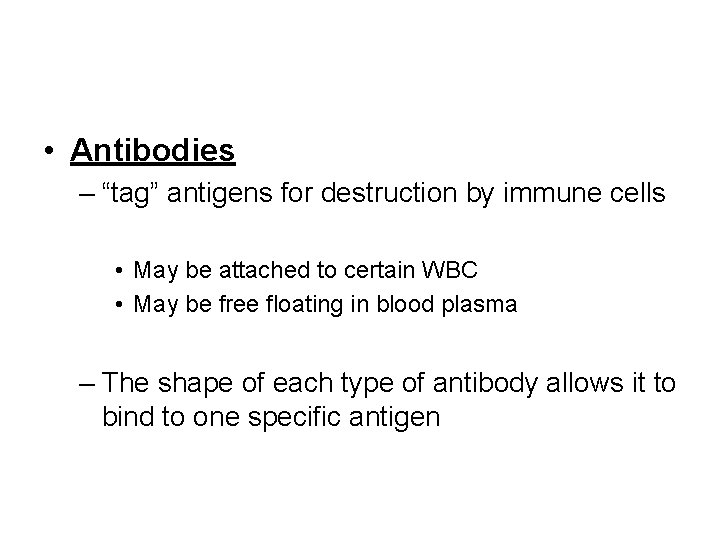 • Antibodies
– “tag” antigens for destruction by immune cells

• May be attached to certain WBC
• May be free floating in blood plasma

– The shape of each type of antibody allows it to bind to one specific antigen